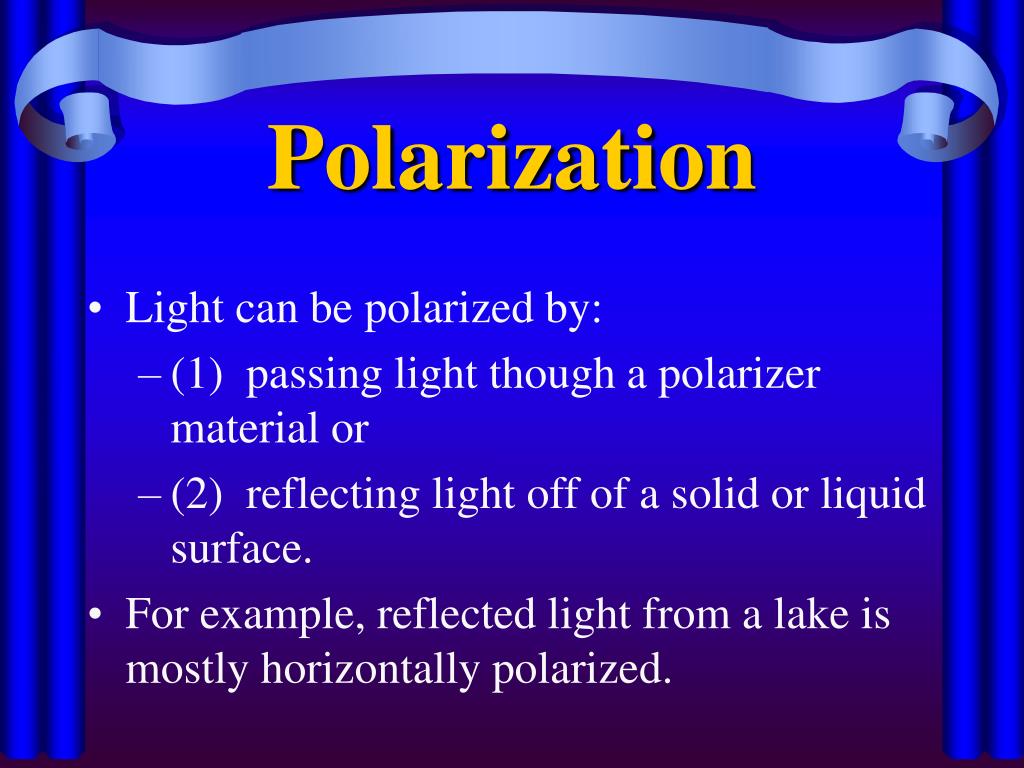 Polarization

• Light can be polarized by:
– (1) passing light though a polarizer material or
– (2) reflecting light off of a solid or liquid surface.
• For example, reflected light from a lake is mostly horizontally polarized.